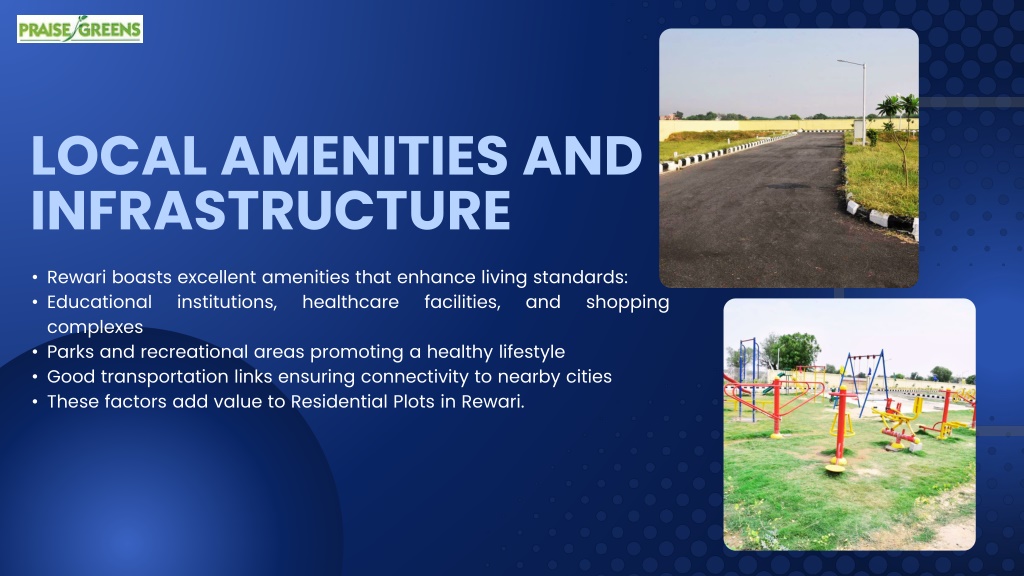 PRAISE GREENS

LOCAL AMENITIES AND INFRASTRUCTURE

• Rewari boasts excellent amenities that enhance living standards:
• Educational institutions, healthcare facilities, and shopping complexes
• Parks and recreational areas promoting a healthy lifestyle
• Good transportation links ensuring connectivity to nearby cities
• These factors add value to Residential Plots in Rewari.